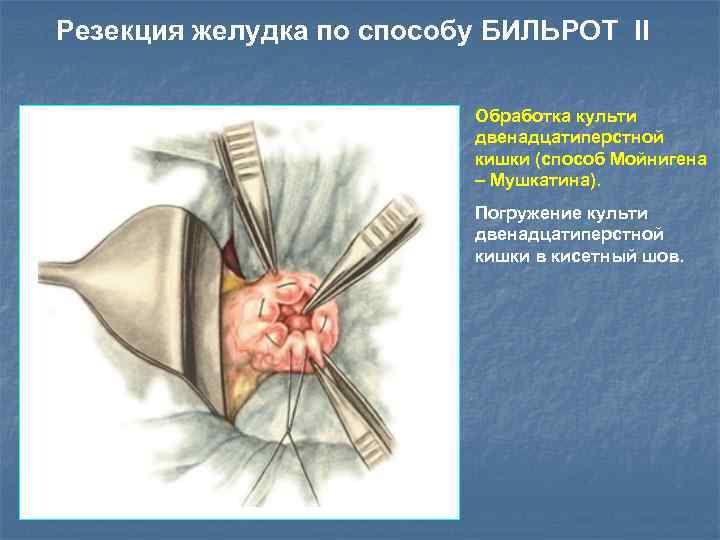 Резекция желудка по способу БИЛЬРОТ II

Обработка культи двенадцатиперстной кишки (способ Мойнигена – Мушкатина).

Погружение культи двенадцатиперстной кишки в кисетный шов.